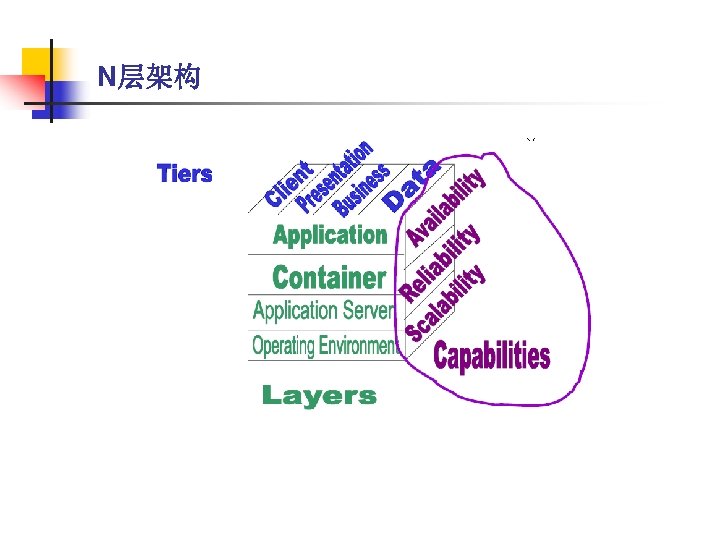 N层架构

Tiers

Client
Presentation
Business
Data

Application
Container
Application Server
Operating Environment

Layers

Availability
Reliability
Scalability

Capabilities